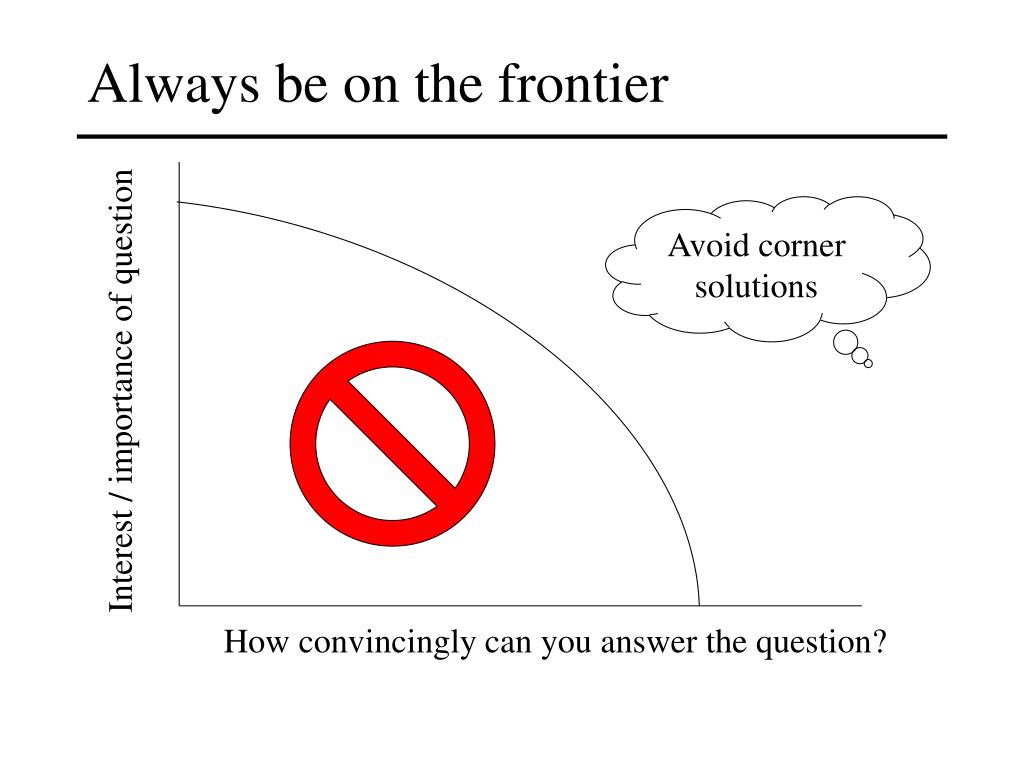 Always be on the frontier

Interest / importance of question

Avoid corner solutions

How convincingly can you answer the question?